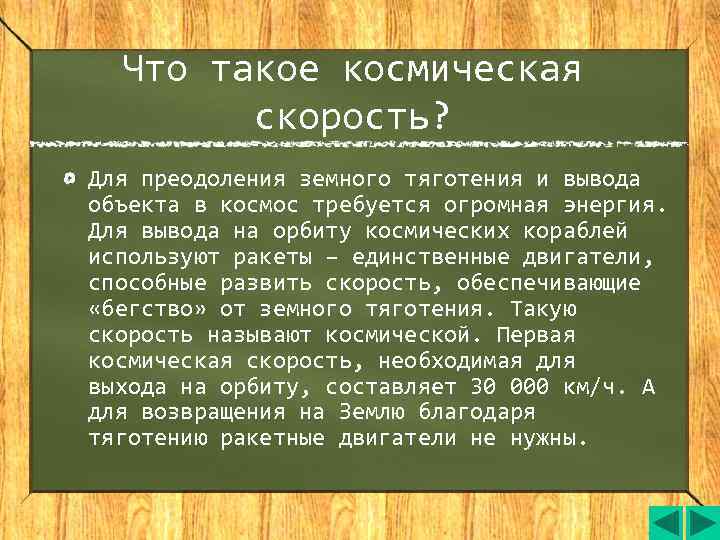 Что такое космическая скорость?

Для преодоления земного тяготения и вывода объекта в космос требуется огромная энергия. Для вывода на орбиту космических кораблей используют ракеты – единственные двигатели, способные развить скорость, обеспечивающие «бегство» от земного тяготения. Такую скорость называют космической. Первая космическая скорость, необходимая для выхода на орбиту, составляет 30 000 км/ч. А для возвращения на Землю благодаря тяготению ракетные двигатели не нужны.